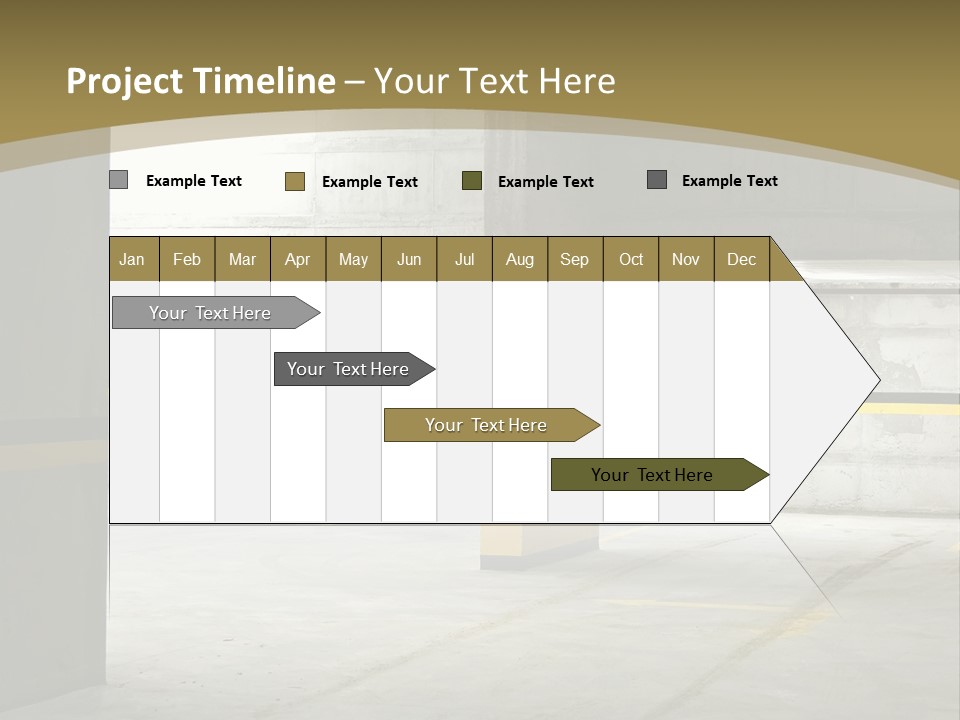 Project Timeline – Your Text Here

Example Text
Example Text
Example Text
Example Text

| Jan | Feb | Mar | Apr | May | Jun | Jul | Aug | Sep | Oct | Nov | Dec |
|---|---|---|---|---|---|---|---|---|---|---|---|

Your Text Here
Your Text Here
Your Text Here
Your Text Here